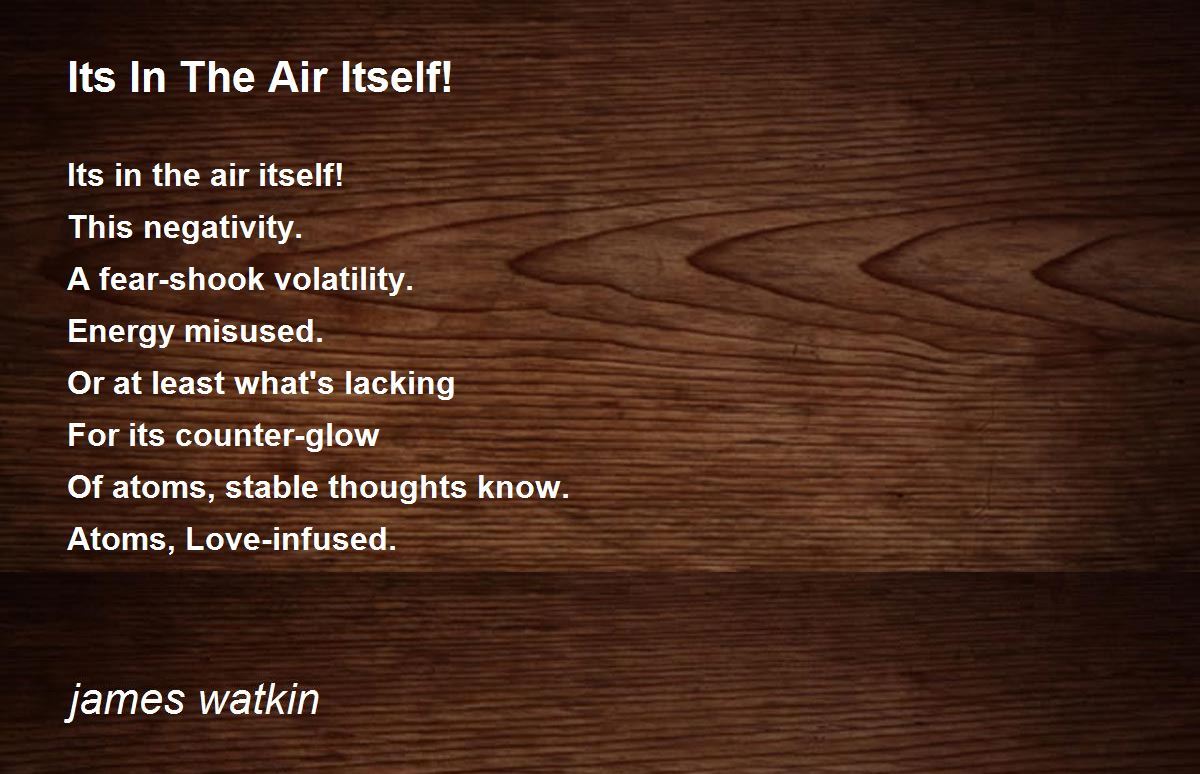 Its In The Air Itself!

Its in the air itself!
This negativity.
A fear-shook volatility.
Energy misused.
Or at least what's lacking
For its counter-glow
Of atoms, stable thoughts know.
Atoms, Love-infused.

james watkin